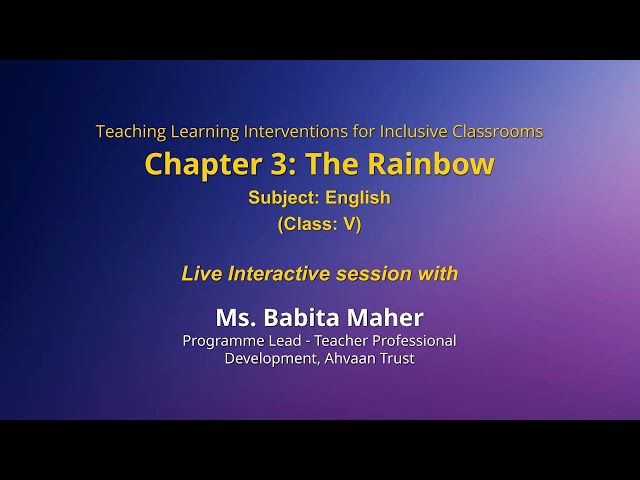 Teaching Learning Interventions for Inclusive Classrooms
Chapter 3: The Rainbow
Subject: English
(Class: V)

Live Interactive session with

Ms. Babita Maher
Programme Lead - Teacher Professional Development, Ahvaan Trust